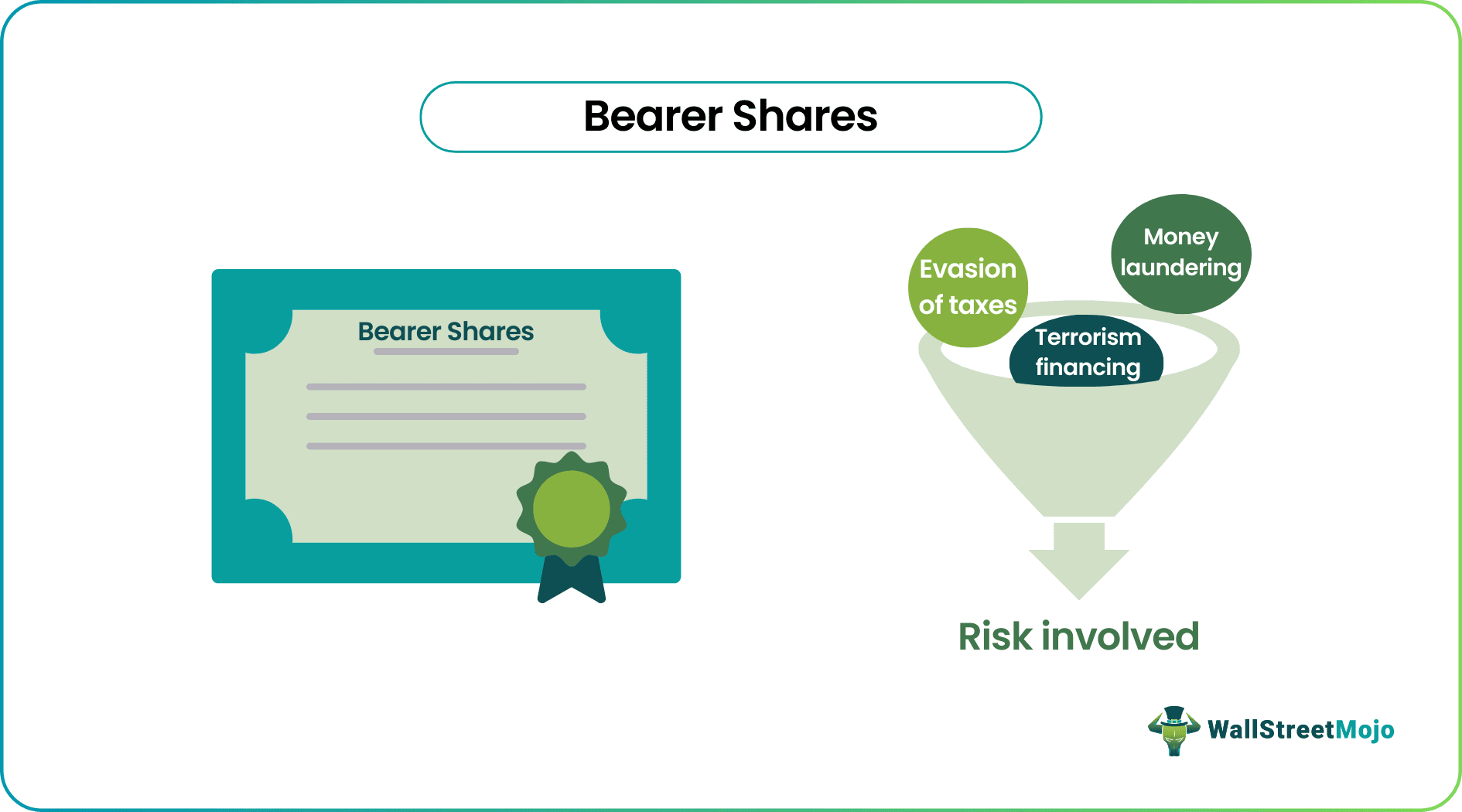 Bearer Shares

Bearer Shares

Evasion of taxes

Money laundering

Terrorism financing

Risk involved

WallStreetMojo